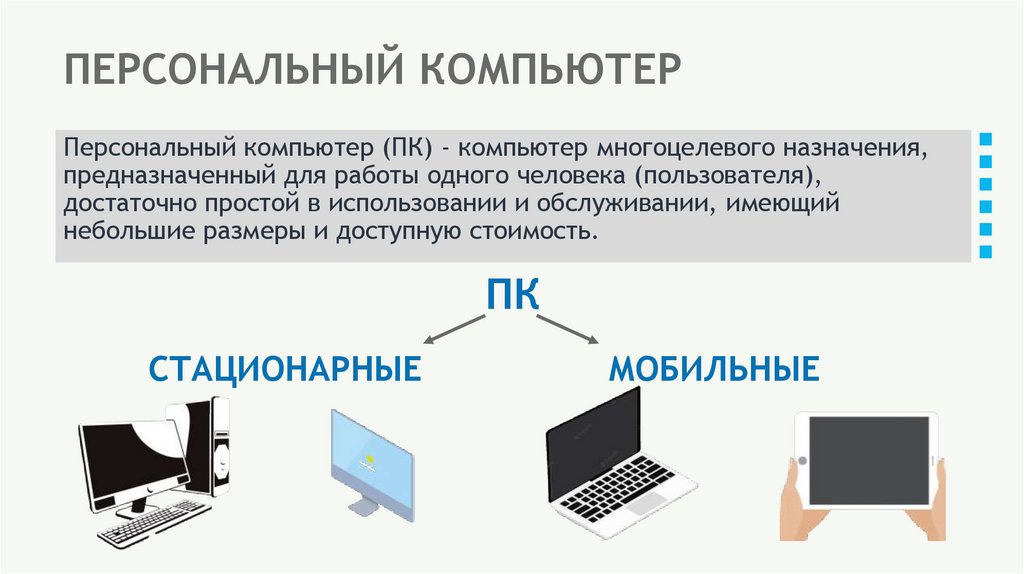 ПЕРСОНАЛЬНЫЙ КОМПЬЮТЕР

Персональный компьютер (ПК) - компьютер многоцелевого назначения, предназначенный для работы одного человека (пользователя), достаточно простой в использовании и обслуживании, имеющий небольшие размеры и доступную стоимость.

ПК

СТАЦИОНАРНЫЕ

МОБИЛЬНЫЕ